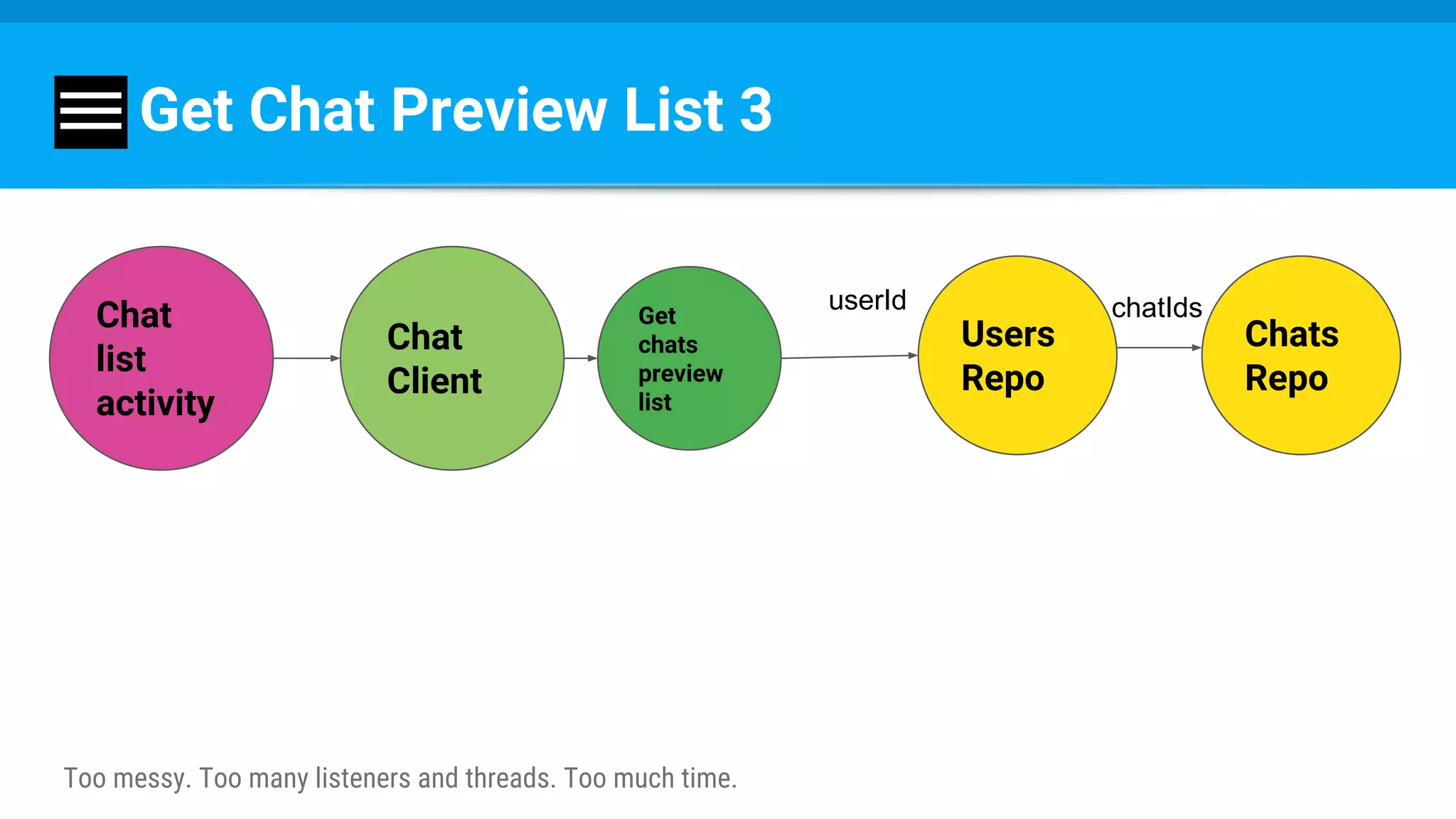 Get Chat Preview List 3

Chat list activity

Chat Client

Get chats preview list

userId

Users Repo

chatIds

Chats Repo

Too messy. Too many listeners and threads. Too much time.